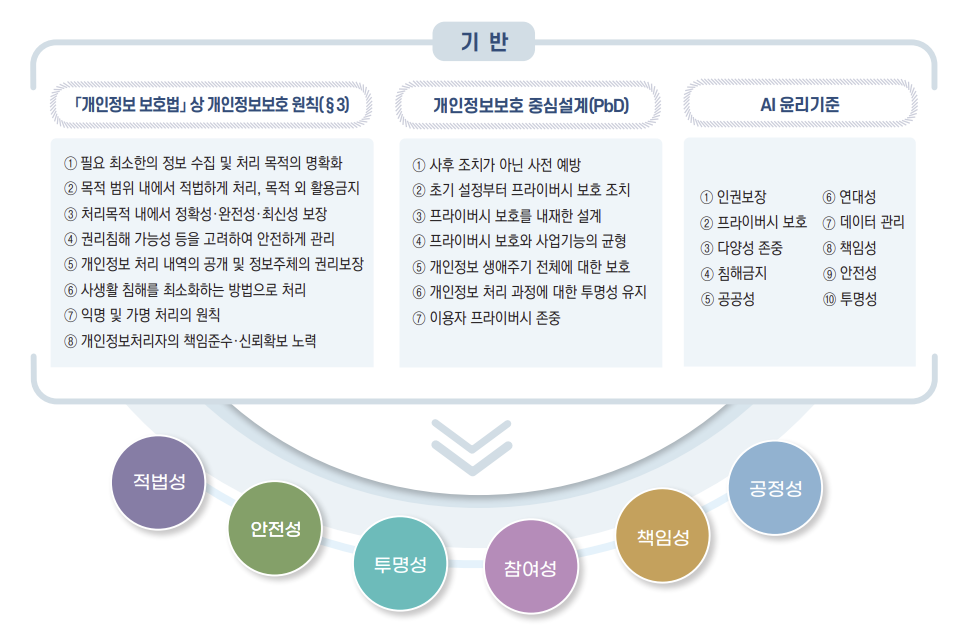 기 반

「개인정보 보호법」 상 개인정보보호 원칙(§3)

① 필요 최소한의 정보 수집 및 처리 목적의 명확화
② 목적 범위 내에서 적법하게 처리, 목적 외 활용금지
③ 처리목적 내에서 정확성·완전성·최신성 보장
④ 권리침해 가능성 등을 고려하여 안전하게 관리
⑤ 개인정보 처리 내역의 공개 및 정보주체의 권리보장
⑥ 사생활 침해를 최소화하는 방법으로 처리
⑦ 익명 및 가명 처리의 원칙
⑧ 개인정보처리자의 책임준수·신뢰확보 노력

개인정보보호 중심설계(PbD)

① 사후 조치가 아닌 사전 예방
② 초기 설정부터 프라이버시 보호 조치
③ 프라이버시 보호를 내재한 설계
④ 프라이버시 보호와 사업기능의 균형
⑤ 개인정보 생애주기 전체에 대한 보호
⑥ 개인정보 처리 과정에 대한 투명성 유지
⑦ 이용자 프라이버시 존중

AI 윤리기준

① 인권보장
② 프라이버시 보호
③ 다양성 존중
④ 침해금지
⑤ 공공성
⑥ 연대성
⑦ 데이터 관리
⑧ 책임성
⑨ 안전성
⑩ 투명성

적법성
안전성
투명성
참여성
책임성
공정성